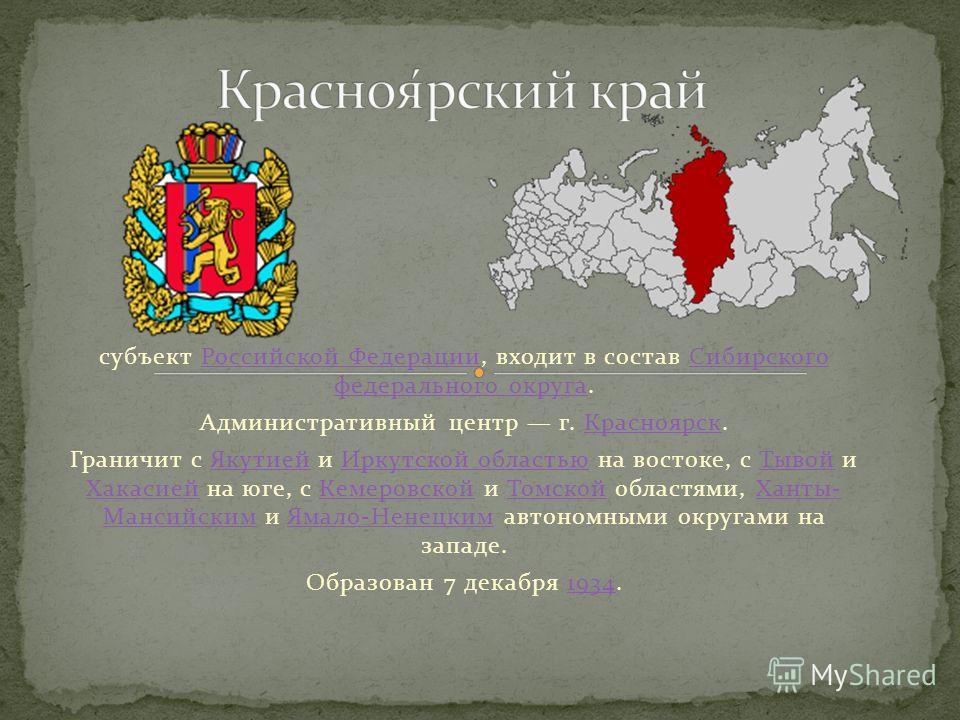 Красноя́рский край

субъект Российской Федерации, входит в состав Сибирского федерального округа.

Административный центр — г. Красноярск.

Граничит с Якутией и Иркутской областью на востоке, с Тывой и Хакасией на юге, с Кемеровской и Томской областями, Ханты-Мансийским и Ямало-Ненецким автономными округами на западе.

Образован 7 декабря 1934.

MyShared